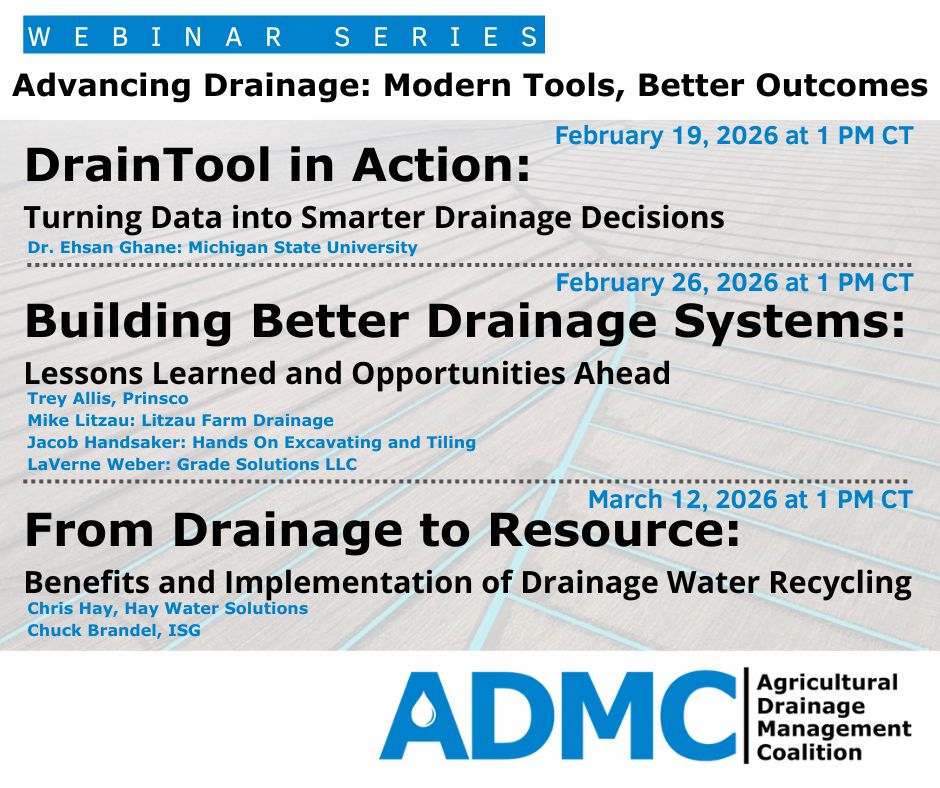 WEBINAR SERIES

Advancing Drainage: Modern Tools, Better Outcomes

February 19, 2026 at 1 PM CT

DrainTool in Action:

Turning Data into Smarter Drainage Decisions

Dr. Ehsan Ghane: Michigan State University

February 26, 2026 at 1 PM CT

Building Better Drainage Systems:

Lessons Learned and Opportunities Ahead

Trey Allis, Prinsco
Mike Litzau: Litzau Farm Drainage
Jacob Handsaker: Hands On Excavating and Tiling
LaVerne Weber: Grade Solutions LLC

March 12, 2026 at 1 PM CT

From Drainage to Resource:

Benefits and Implementation of Drainage Water Recycling

Chris Hay, Hay Water Solutions
Chuck Brandel, ISG

ADMC

Agricultural Drainage Management Coalition